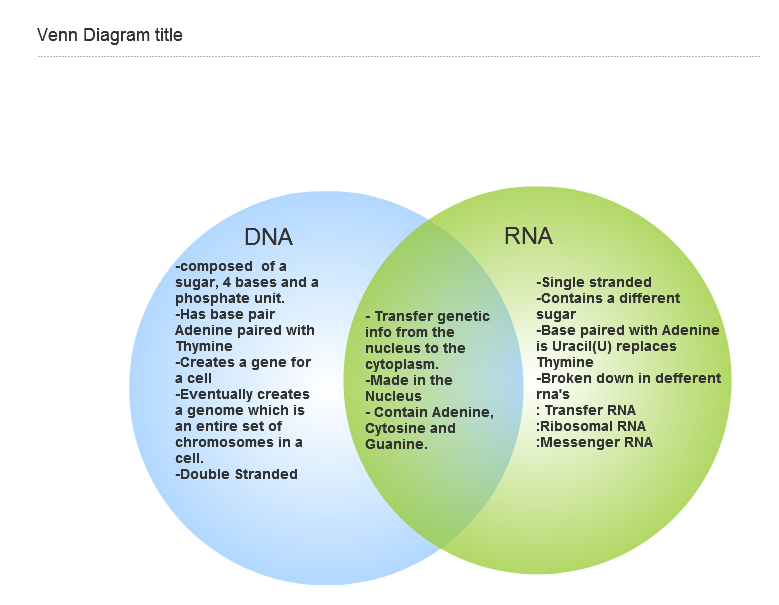 Venn Diagram title

DNA

-composed of a sugar, 4 bases and a phosphate unit.
-Has base pair Adenine paired with Thymine
-Creates a gene for a cell
-Eventually creates a genome which is an entire set of chromosomes in a cell.
-Double Stranded

- Transfer genetic info from the nucleus to the cytoplasm.
-Made in the Nucleus
- Contain Adenine, Cytosine and Guanine.

RNA

-Single stranded
-Contains a different sugar
-Base paired with Adenine is Uracil(U) replaces Thymine
-Broken down in defferent rna's
: Transfer RNA
:Ribosomal RNA
:Messenger RNA